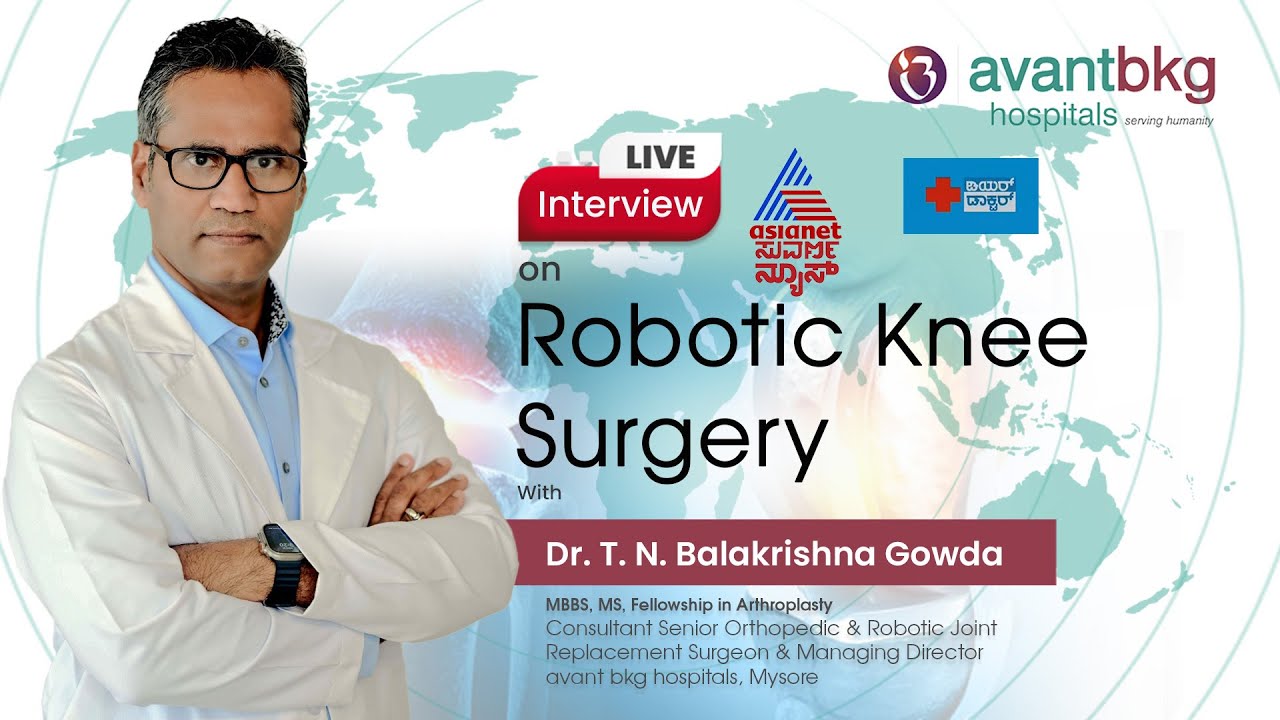 avantbkg hospitals serving humanity

LIVE Interview

asianet ಸುವರ್ಣ ನ್ಯೂಸ್

ಡಿಯರ್ ಡಾಕ್ಟರ್

on Robotic Knee Surgery

With

Dr. T. N. Balakrishna Gowda

MBBS, MS, Fellowship in Arthroplasty
Consultant Senior Orthopedic & Robotic Joint Replacement Surgeon & Managing Director
avant bkg hospitals, Mysore